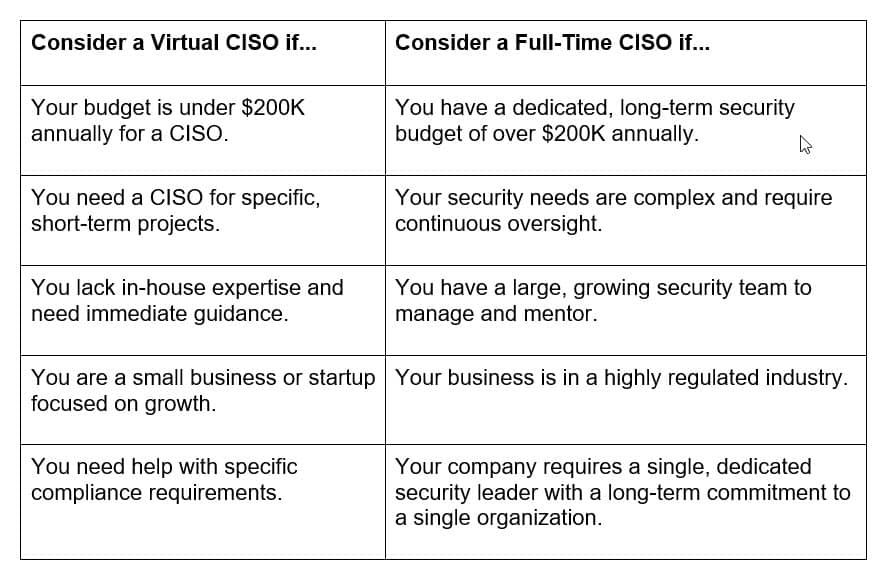 | Consider a Virtual CISO if... | Consider a Full-Time CISO if... |
|---|---|
| Your budget is under \$200K annually for a CISO. | You have a dedicated, long-term security budget of over \$200K annually. |
| You need a CISO for specific, short-term projects. | Your security needs are complex and require continuous oversight. |
| You lack in-house expertise and need immediate guidance. | You have a large, growing security team to manage and mentor. |
| You are a small business or startup focused on growth. | Your business is in a highly regulated industry. |
| You need help with specific compliance requirements. | Your company requires a single, dedicated security leader with a long-term commitment to a single organization. |